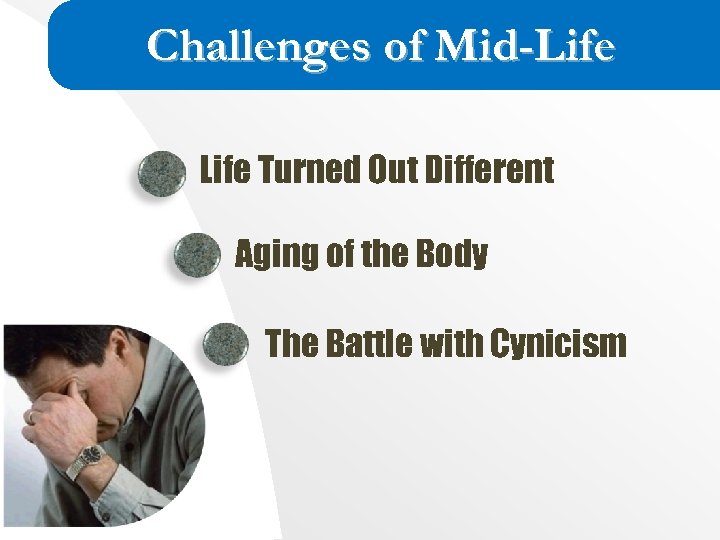 Challenges of Mid-Life

Life Turned Out Different

Aging of the Body

The Battle with Cynicism